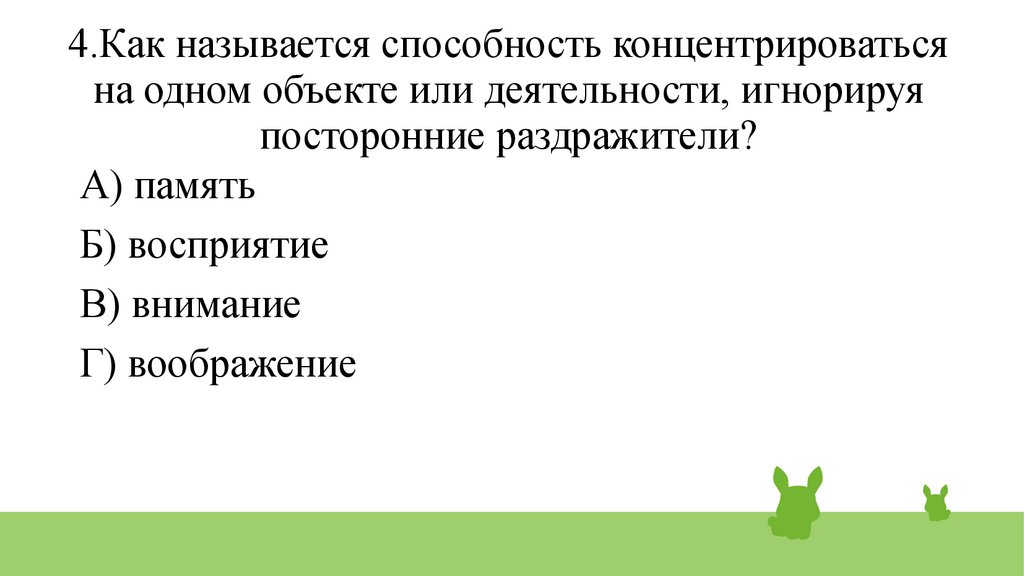 4.Как называется способность концентрироваться на одном объекте или деятельности, игнорируя посторонние раздражители?

А) память

Б) восприятие

В) внимание

Г) воображение